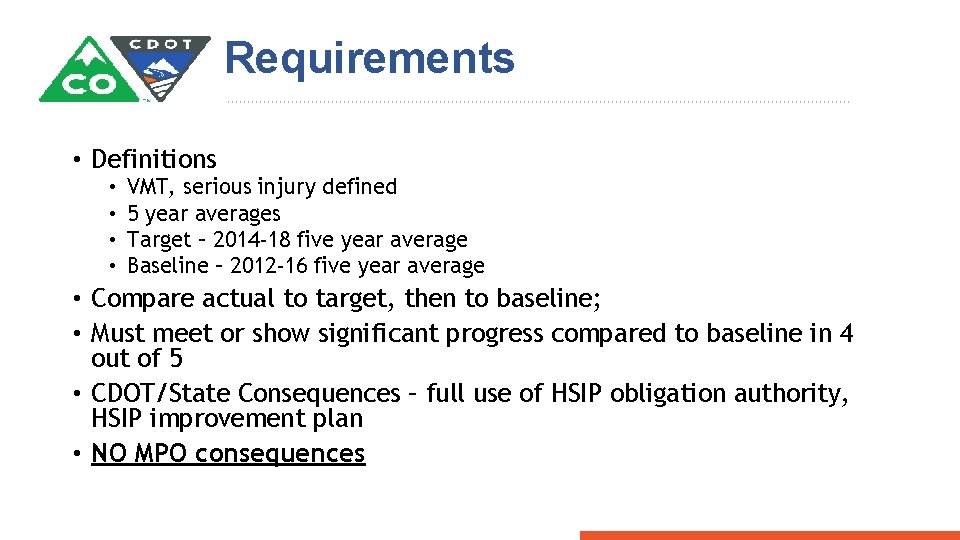 CO CDOT

Requirements

• Definitions
  • VMT, serious injury defined
  • 5 year averages
  • Target – 2014-18 five year average
  • Baseline – 2012-16 five year average
• Compare actual to target, then to baseline;
• Must meet or show significant progress compared to baseline in 4 out of 5
• CDOT/State Consequences – full use of HSIP obligation authority, HSIP improvement plan
• NO MPO consequences